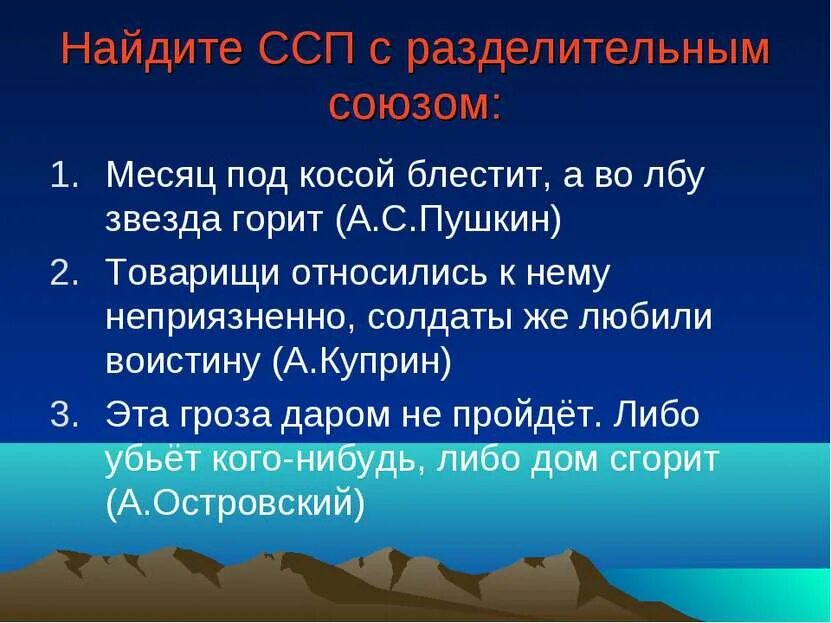 Найдите ССП с разделительным союзом:

1. Месяц под косой блестит, а во лбу звезда горит (А.С.Пушкин)
2. Товарищи относились к нему неприязненно, солдаты же любили воистину (А.Куприн)
3. Эта гроза даром не пройдёт. Либо убьёт кого-нибудь, либо дом сгорит (А.Островский)